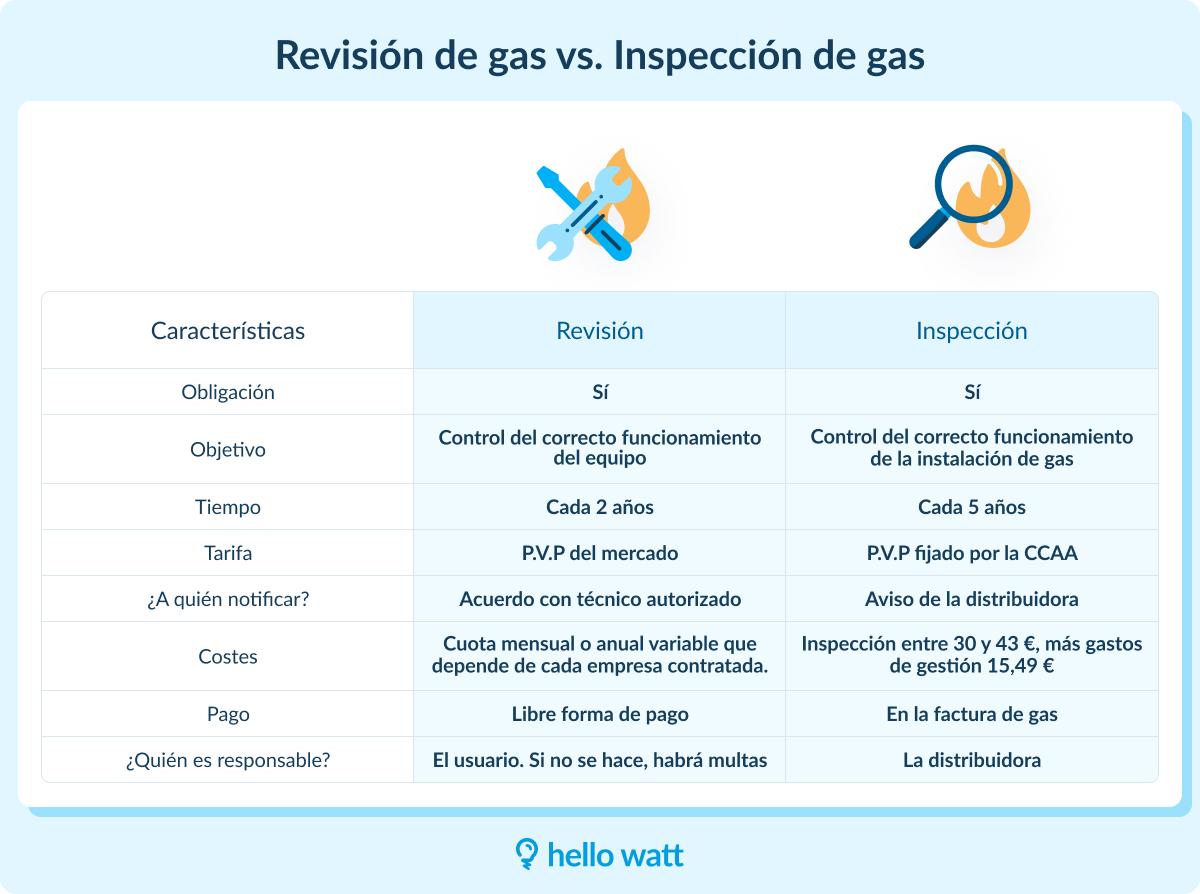 Revisión de gas vs. Inspección de gas

| Características | Revisión | Inspección |
|---|---|---|
| Obligación | Sí | Sí |
| Objetivo | Control del correcto funcionamiento del equipo | Control del correcto funcionamiento de la instalación de gas |
| Tiempo | Cada 2 años | Cada 5 años |
| Tarifa | P.V.P del mercado | P.V.P fijado por la CCAA |
| ¿A quién notificar? | Acuerdo con técnico autorizado | Aviso de la distribuidora |
| Costes | Cuota mensual o anual variable que depende de cada empresa contratada. | Inspección entre 30 y 43 €, más gastos de gestión 15,49 € |
| Pago | Libre forma de pago | En la factura de gas |
| ¿Quién es responsable? | El usuario. Si no se hace, habrá multas | La distribuidora |

hello watt